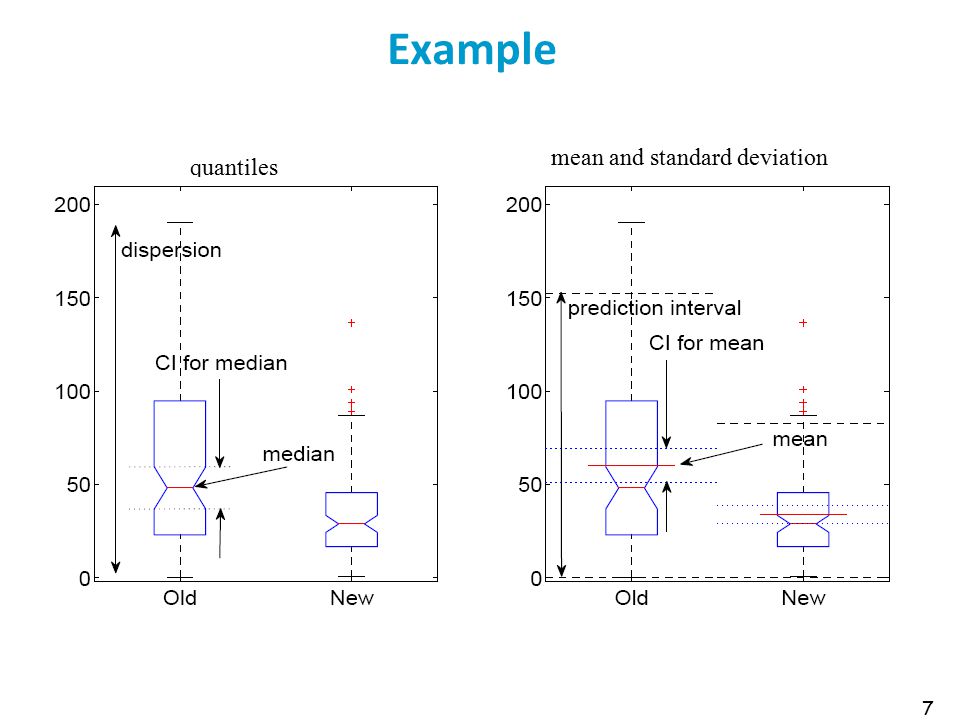 Example

quantiles

200
150
100
50
0

dispersion

CI for median

median

Old New

mean and standard deviation

200
150
100
50
0

prediction interval

CI for mean

mean

Old New

7